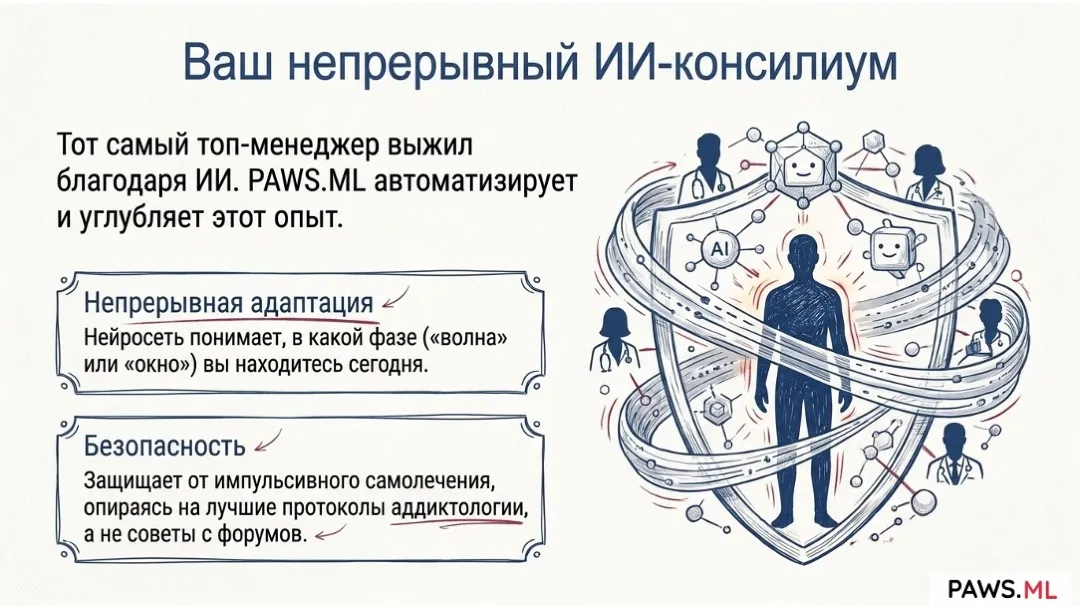 Ваш непрерывный ИИ-консилиум

Тот самый топ-менеджер выжил благодаря ИИ. PAWS.ML автоматизирует и углубляет этот опыт.

Непрерывная адаптация

Нейросеть понимает, в какой фазе («волна» или «окно») вы находитесь сегодня.

Безопасность

Защищает от импульсивного самолечения, опираясь на лучшие протоколы аддиктологии, а не советы с форумов.

AI

PAWS.ML